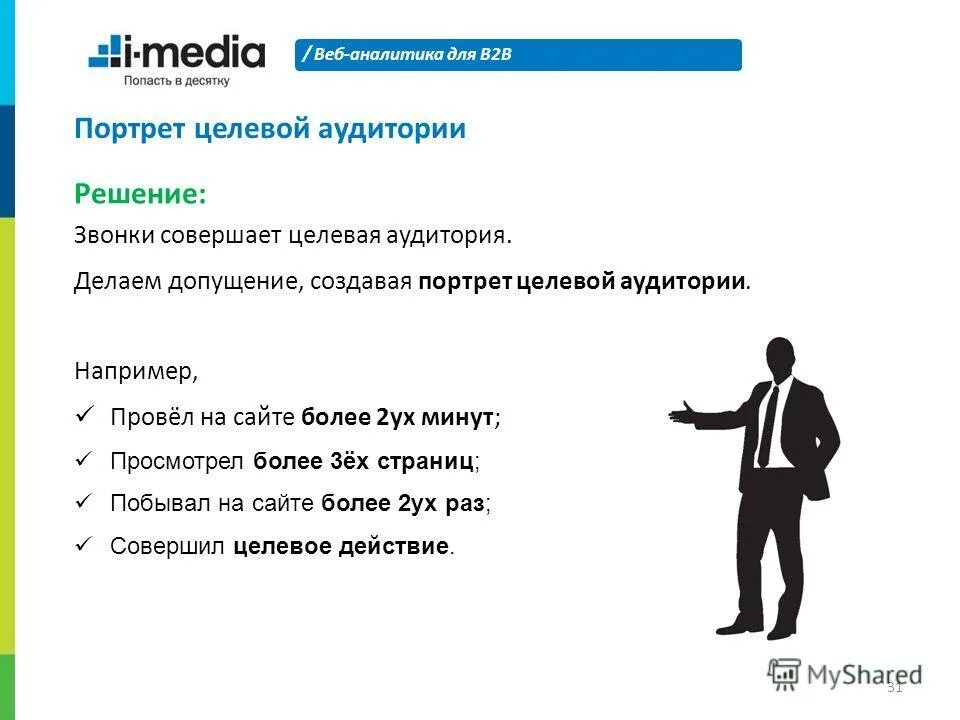 i-media
Попасть в десятку

/ Веб-аналитика для B2B

Портрет целевой аудитории

Решение:

Звонки совершает целевая аудитория.

Делаем допущение, создавая портрет целевой аудитории.

Например,

✓ Провёл на сайте более 2ух минут;

✓ Просмотрел более 3ёх страниц;

✓ Побывал на сайте более 2ух раз;

✓ Совершил целевое действие.

MyShared

31